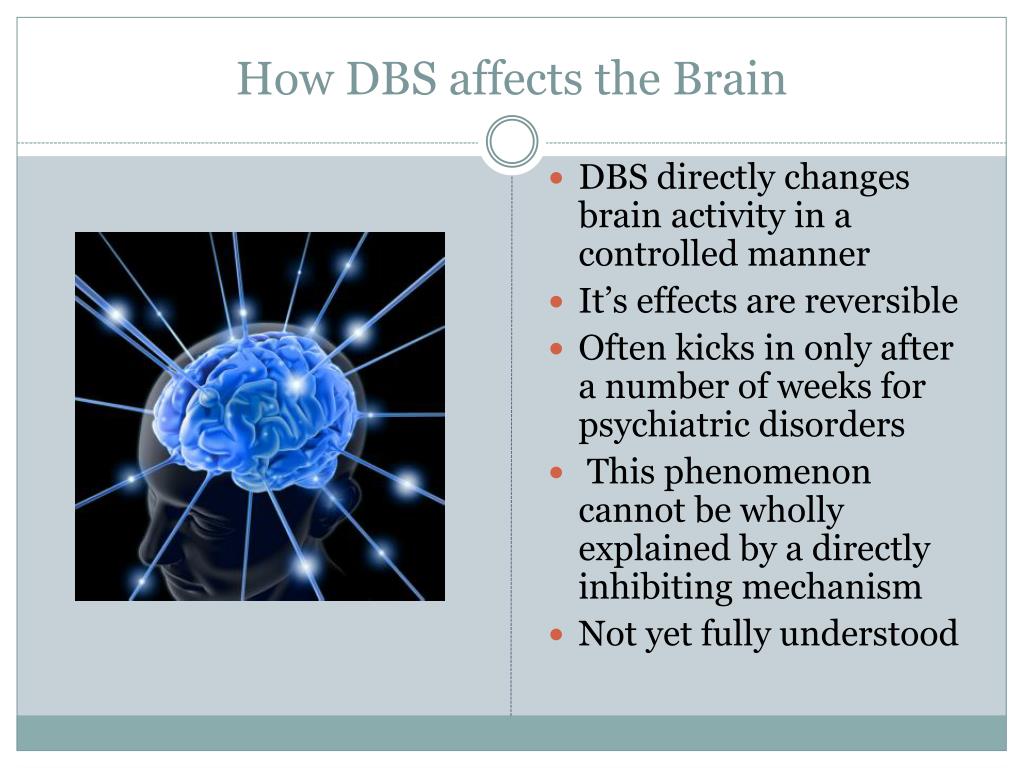 How DBS affects the Brain

- DBS directly changes brain activity in a controlled manner
- It’s effects are reversible
- Often kicks in only after a number of weeks for psychiatric disorders
- This phenomenon cannot be wholly explained by a directly inhibiting mechanism
- Not yet fully understood